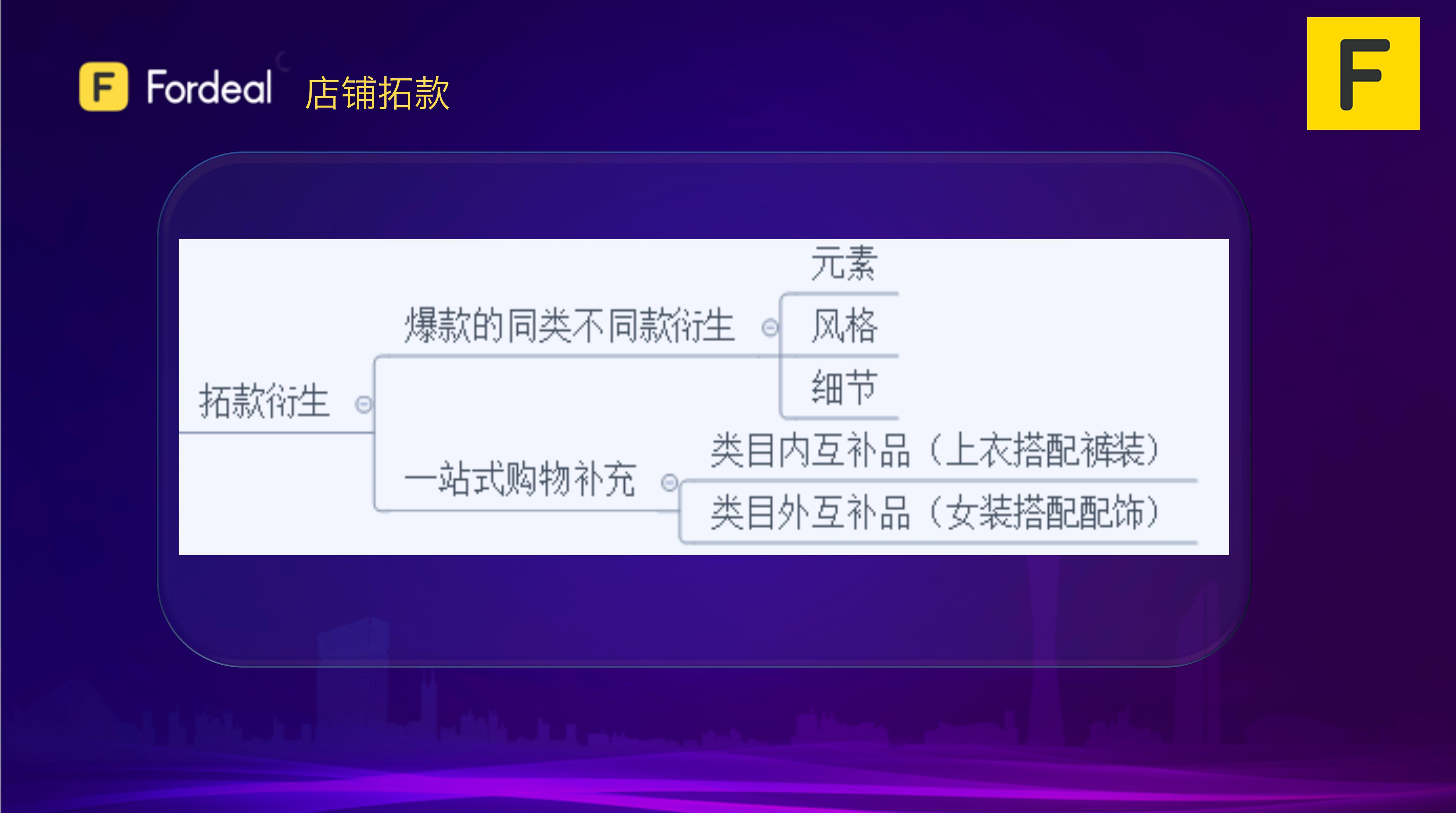 F Fordeal 店铺拓款

F

拓款衍生

爆款的同类不同款衍生

元素

风格

细节

一站式购物补充

类目内互补品（上衣搭配裤装）

类目外互补品（女装搭配配饰）